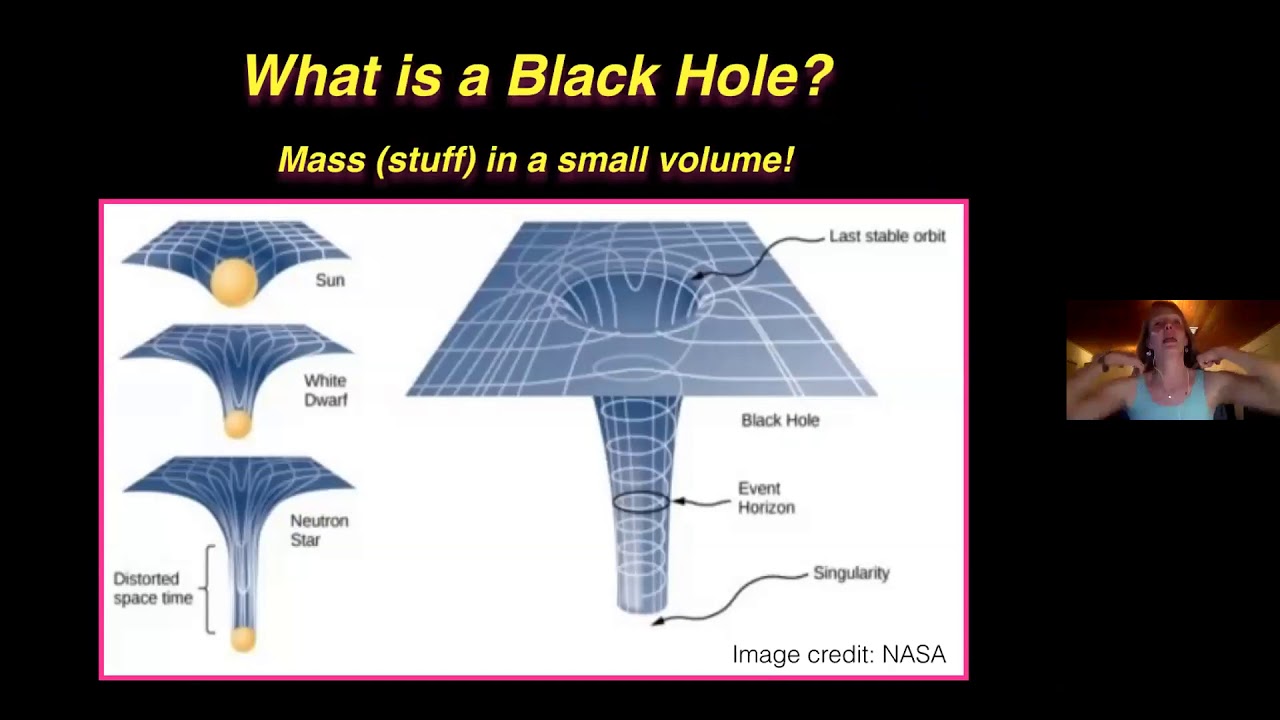 What is a Black Hole?

Mass (stuff) in a small volume!

Sun

White Dwarf

Neutron Star

Distorted space time

Last stable orbit

Black Hole

Event Horizon

Singularity

Image credit: NASA